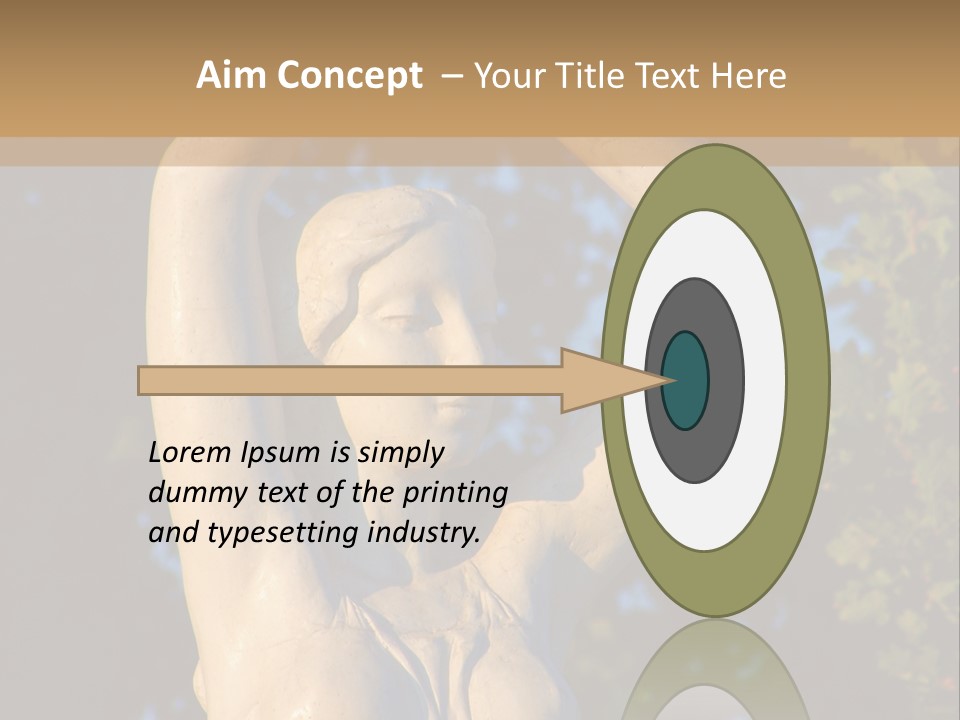 Aim Concept – Your Title Text Here

Lorem Ipsum is simply dummy text of the printing and typesetting industry.